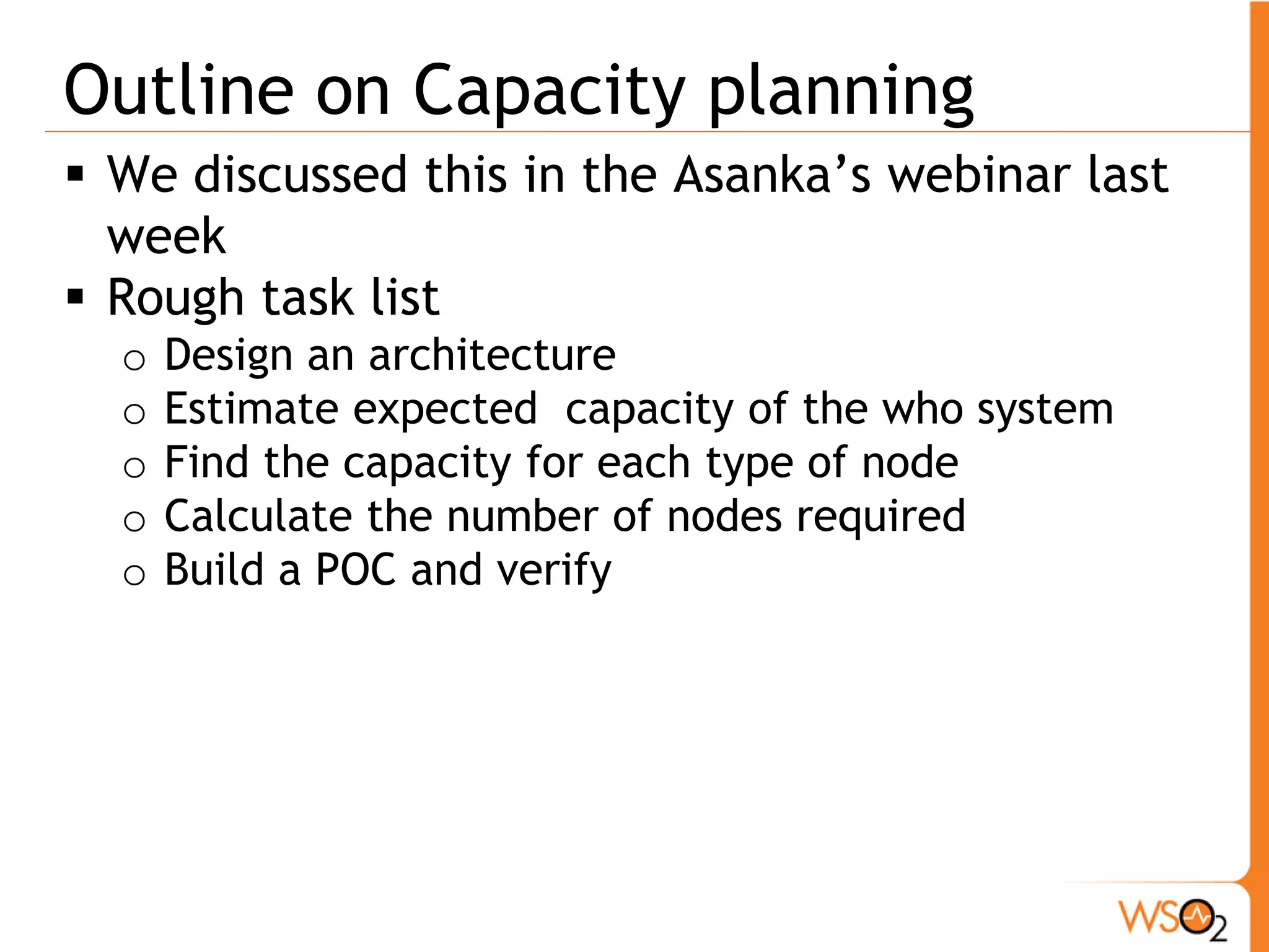 Outline on Capacity planning

▪ We discussed this in the Asanka’s webinar last week
▪ Rough task list
  o Design an architecture
  o Estimate expected capacity of the who system
  o Find the capacity for each type of node
  o Calculate the number of nodes required
  o Build a POC and verify

WSO2